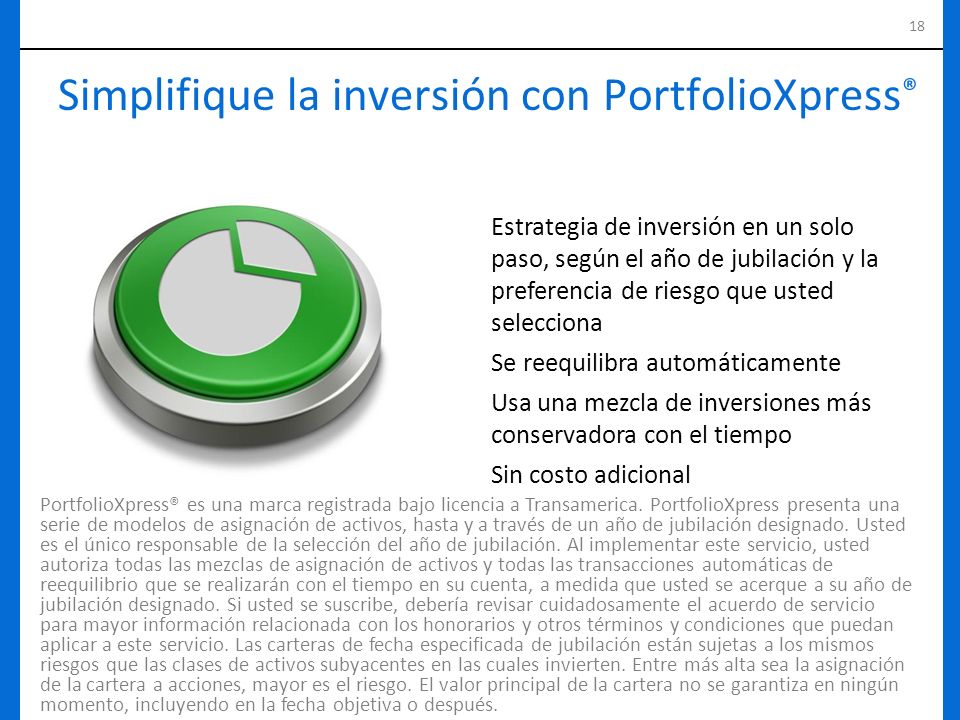 18

Simplifique la inversión con PortfolioXpress®

Estrategia de inversión en un solo paso, según el año de jubilación y la preferencia de riesgo que usted selecciona

Se reequilibra automáticamente

Usa una mezcla de inversiones más conservadora con el tiempo

Sin costo adicional

PortfolioXpress® es una marca registrada bajo licencia a Transamerica. PortfolioXpress presenta una serie de modelos de asignación de activos, hasta y a través de un año de jubilación designado. Usted es el único responsable de la selección del año de jubilación. Al implementar este servicio, usted autoriza todas las mezclas de asignación de activos y todas las transacciones automáticas de reequilibrio que se realizarán con el tiempo en su cuenta, a medida que usted se acerque a su año de jubilación designado. Si usted se suscribe, debería revisar cuidadosamente el acuerdo de servicio para mayor información relacionada con los honorarios y otros términos y condiciones que puedan aplicar a este servicio. Las carteras de fecha especificada de jubilación están sujetas a los mismos riesgos que las clases de activos subyacentes en las cuales invierten. Entre más alta sea la asignación de la cartera a acciones, mayor es el riesgo. El valor principal de la cartera no se garantiza en ningún momento, incluyendo en la fecha objetiva o después.